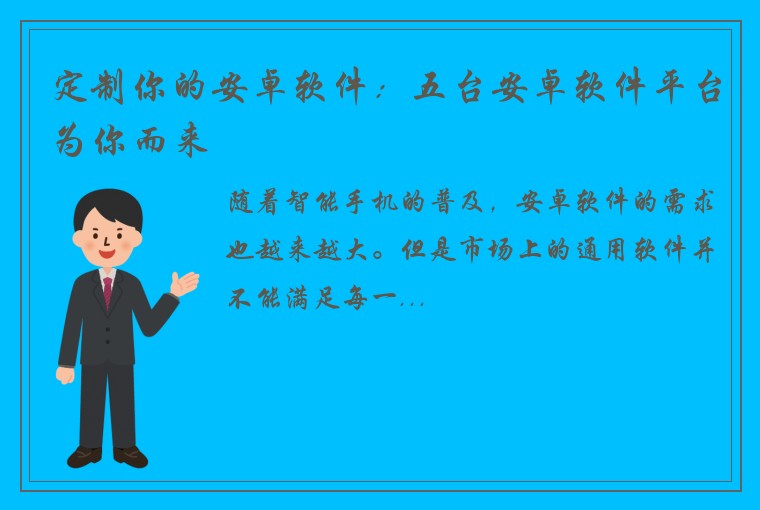 定制你的安卓软件：五台安卓软件平台为你而来

随着智能手机的普及，安卓软件的需求也越来越大。但是市场上的通用软件并不能满足每一...